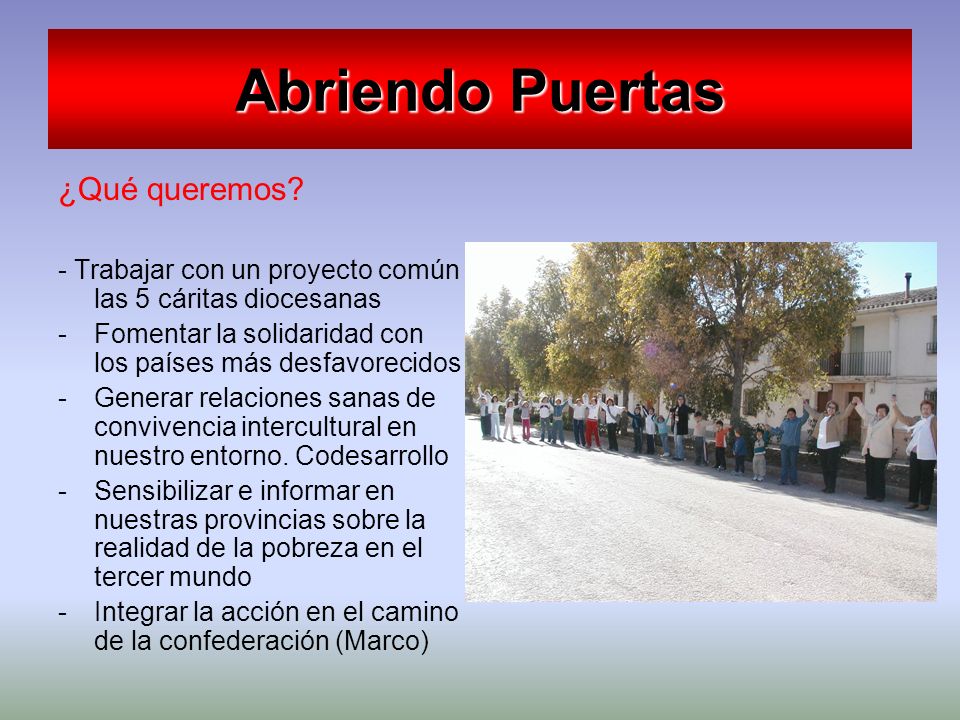 Abriendo Puertas

¿Qué queremos?

- Trabajar con un proyecto común las 5 cáritas diocesanas
- Fomentar la solidaridad con los países más desfavorecidos
- Generar relaciones sanas de convivencia intercultural en nuestro entorno. Codesarrollo
- Sensibilizar e informar en nuestras provincias sobre la realidad de la pobreza en el tercer mundo
- Integrar la acción en el camino de la confederación (Marco)